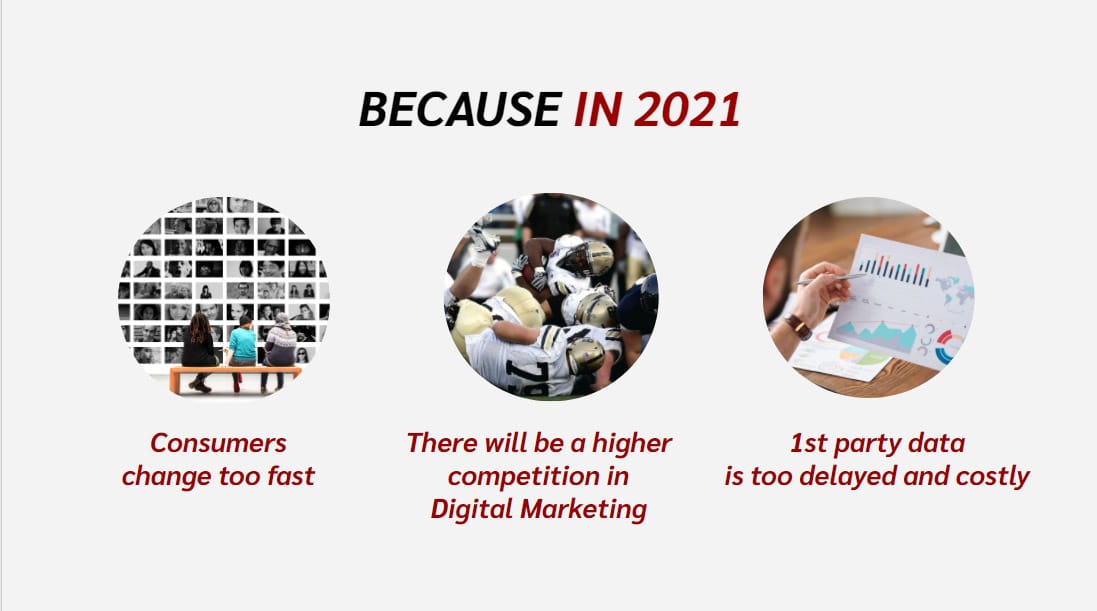 BECAUSE IN 2021

Consumers change too fast

There will be a higher competition in Digital Marketing

1st party data is too delayed and costly